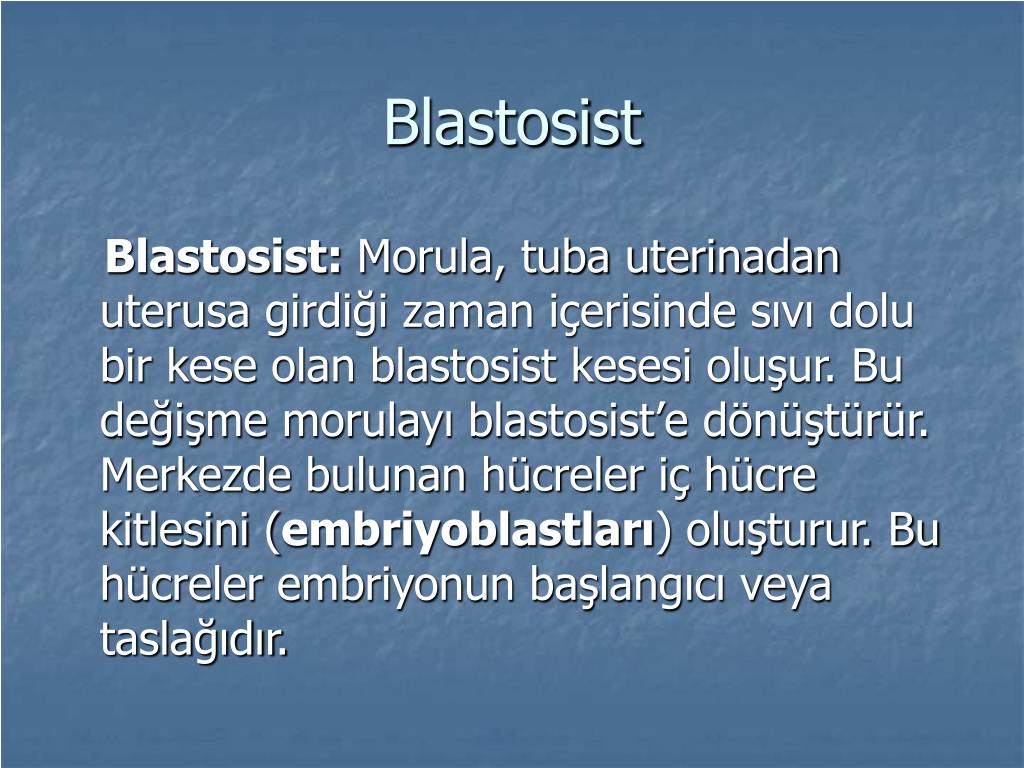 Blastosist

Blastosist: Morula, tuba uterinadan uterusa girdiği zaman içerisinde sıvı dolu bir kese olan blastosist kesesi oluşur. Bu değişme morulayı blastosist’e dönüştürür. Merkezde bulunan hücreler iç hücre kitlesini (embriyoblastları) oluşturur. Bu hücreler embriyonun başlangıcı veya taslağıdır.